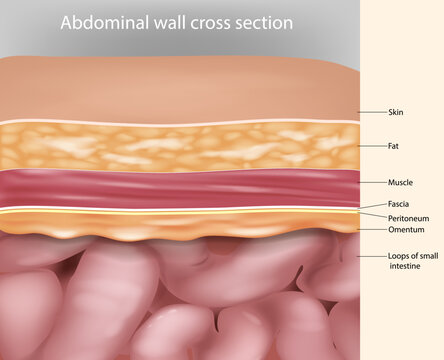 Abdominal wall cross section

Skin

Fat

Muscle

Fascia

Peritoneum

Omentum

Loops of small intestine